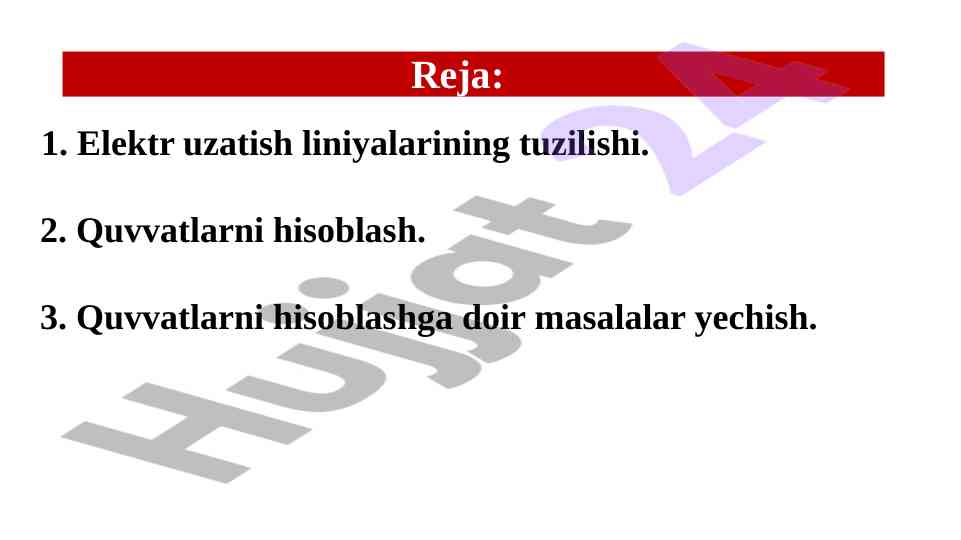 Reja:

1. Elektr uzatish liniyalarining tuzilishi.

2. Quvvatlarni hisoblash.

3. Quvvatlarni hisoblashga doir masalalar yechish.

Hujjat 24